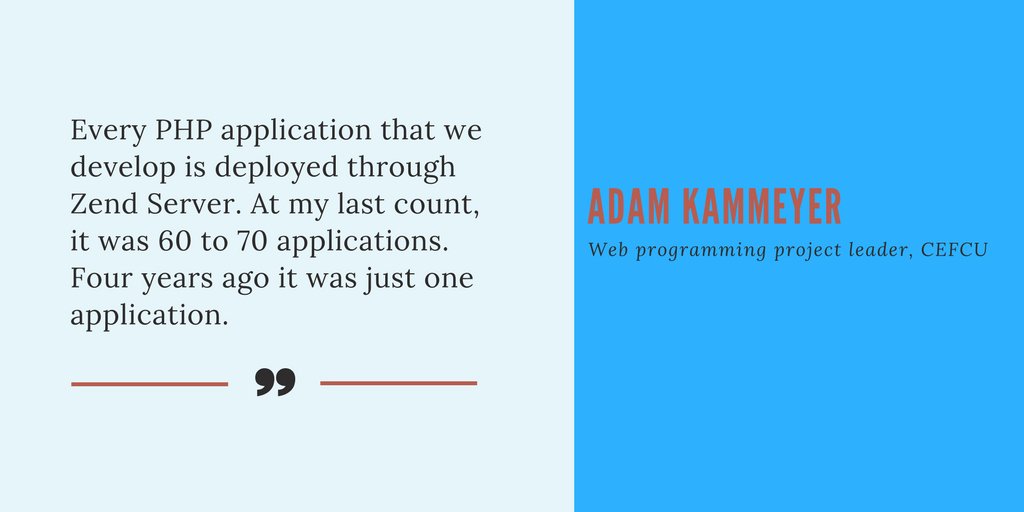 Every PHP application that we develop is deployed through Zend Server. At my last count, it was 60 to 70 applications. Four years ago it was just one application.

”

ADAM KAMMEYER

Web programming project leader, CEFCU